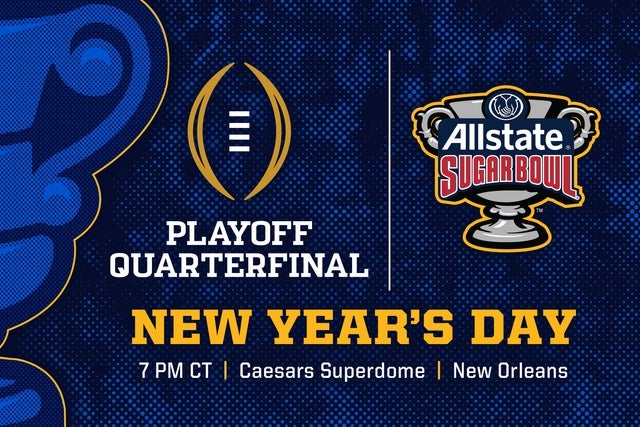 PLAYOFF QUARTERFINAL

Allstate
SUGAR BOWL

NEW YEAR'S DAY

7 PM CT | Caesars Superdome | New Orleans